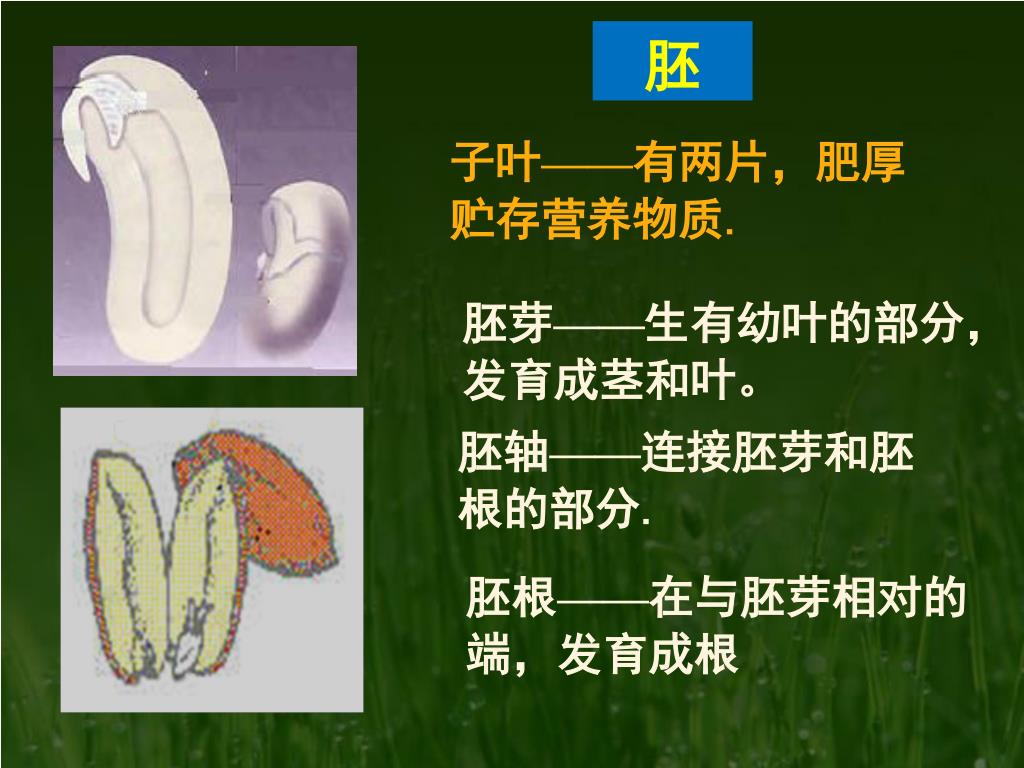 胚

子叶——有两片，肥厚贮存营养物质.

胚芽——生有幼叶的部分，发育成茎和叶。

胚轴——连接胚芽和胚根的部分.

胚根——在与胚芽相对的端，发育成根